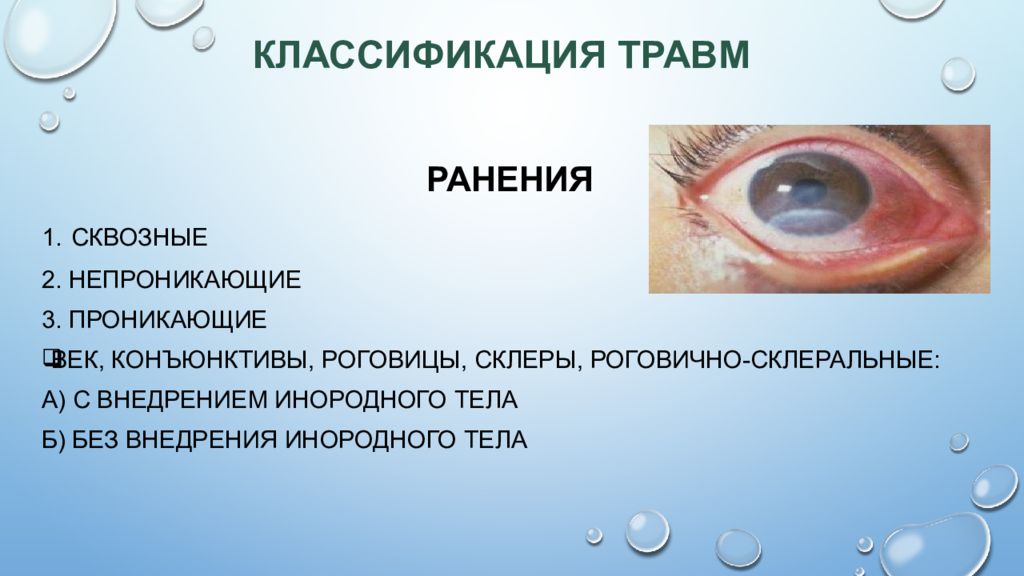 КЛАССИФИКАЦИЯ ТРАВМ

РАНЕНИЯ

1. СКВОЗНЫЕ

2. НЕПРОНИКАЮЩИЕ

3. ПРОНИКАЮЩИЕ

ВЕК, КОНЪЮНКТИВЫ, РОГОВИЦЫ, СКЛЕРЫ, РОГОВИЧНО-СКЛЕРАЛЬНЫЕ:

А) С ВНЕДРЕНИЕМ ИНОРОДНОГО ТЕЛА

Б) БЕЗ ВНЕДРЕНИЯ ИНОРОДНОГО ТЕЛА